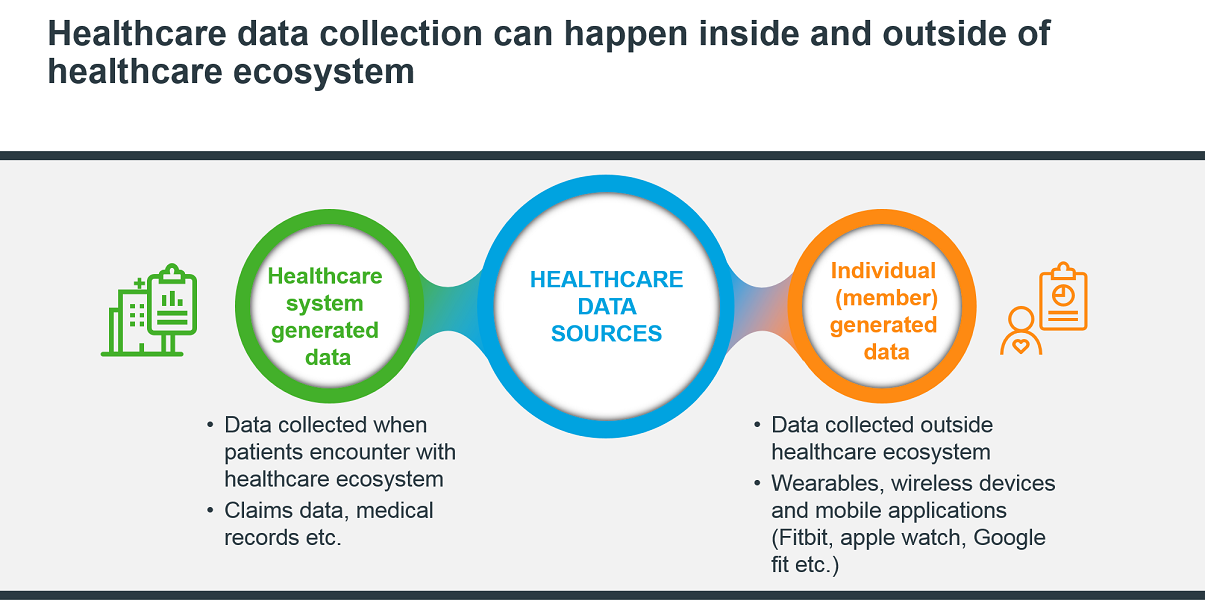 Healthcare data collection can happen inside and outside of healthcare ecosystem

Healthcare system generated data

HEALTHCARE DATA SOURCES

Individual (member) generated data

• Data collected when patients encounter with healthcare ecosystem
• Claims data, medical records etc.

• Data collected outside healthcare ecosystem
• Wearables, wireless devices and mobile applications (Fitbit, apple watch, Google fit etc.)